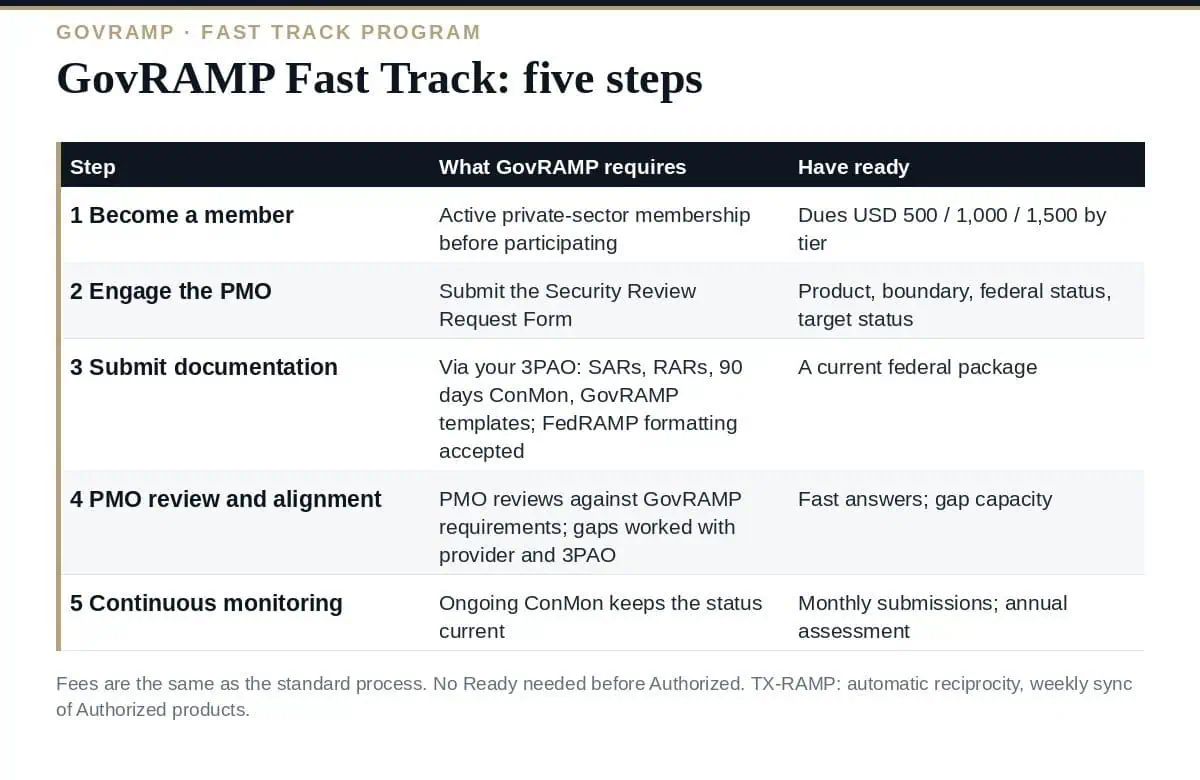 GOVRAMP · FAST TRACK PROGRAM

GovRAMP Fast Track: five steps

| Step | What GovRAMP requires | Have ready |
|---|---|---|
| 1 Become a member | Active private-sector membership before participating | Dues USD 500 / 1,000 / 1,500 by tier |
| 2 Engage the PMO | Submit the Security Review Request Form | Product, boundary, federal status, target status |
| 3 Submit documentation | Via your 3PAO: SARs, RARs, 90 days ConMon, GovRAMP templates; FedRAMP formatting accepted | A current federal package |
| 4 PMO review and alignment | PMO reviews against GovRAMP requirements; gaps worked with provider and 3PAO | Fast answers; gap capacity |
| 5 Continuous monitoring | Ongoing ConMon keeps the status current | Monthly submissions; annual assessment |

Fees are the same as the standard process. No Ready needed before Authorized. TX-RAMP: automatic reciprocity, weekly sync of Authorized products.